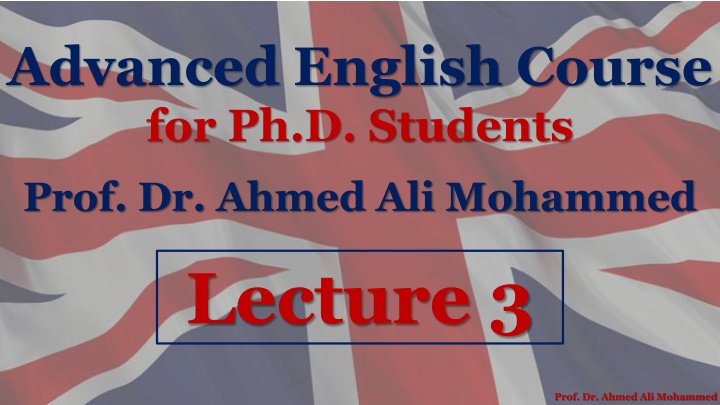 Advanced English Course
for Ph.D. Students
Prof. Dr. Ahmed Ali Mohammed

Lecture 3

Prof. Dr. Ahmed Ali Mohammed